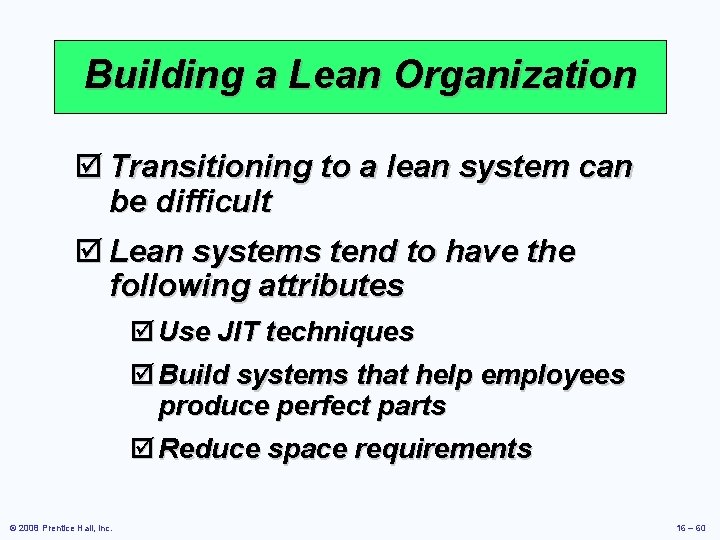 Building a Lean Organization

☑ Transitioning to a lean system can be difficult

☑ Lean systems tend to have the following attributes

☑ Use JIT techniques

☑ Build systems that help employees produce perfect parts

☑ Reduce space requirements

© 2008 Prentice Hall, Inc.

16 – 60